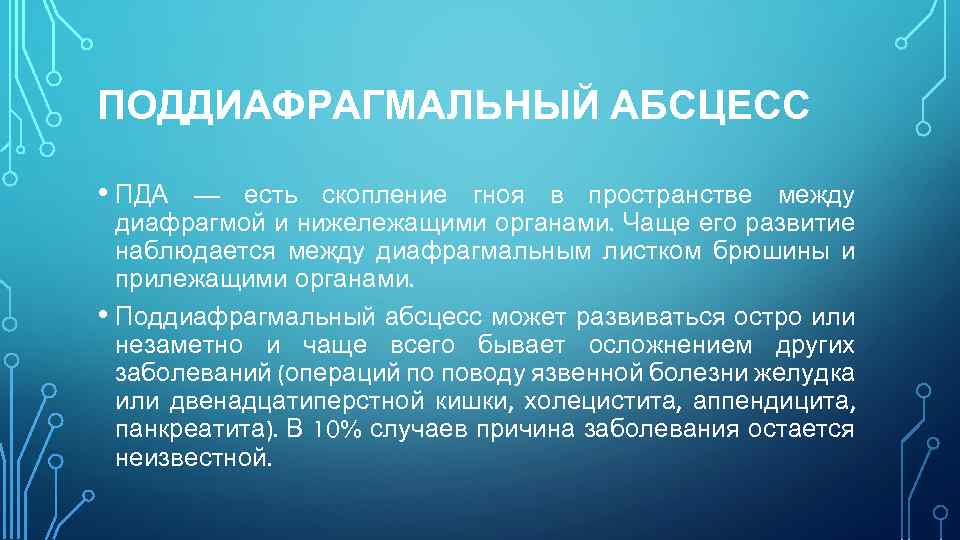 ПОДДИАФРАГМАЛЬНЫЙ АБСЦЕСС

• ПДА — есть скопление гноя в пространстве между диафрагмой и нижележащими органами. Чаще его развитие наблюдается между диафрагмальным листком брюшины и прилежащими органами.

• Поддиафрагмальный абсцесс может развиваться остро или незаметно и чаще всего бывает осложнением других заболеваний (операций по поводу язвенной болезни желудка или двенадцатиперстной кишки, холецистита, аппендицита, панкреатита). В 10% случаев причина заболевания остается неизвестной.